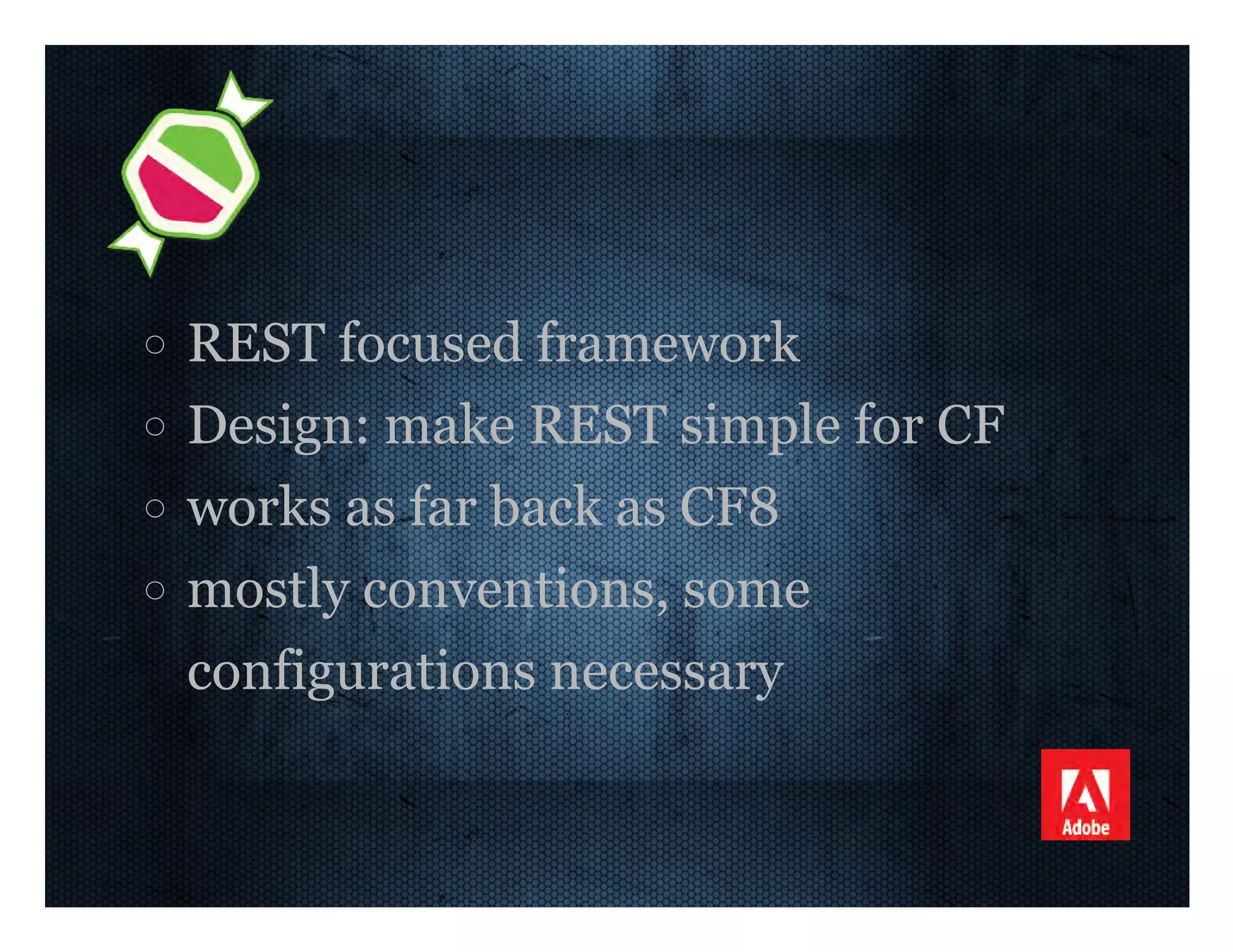 ○ REST focused framework
○ Design: make REST simple for CF
○ works as far back as CF8
○ mostly conventions, some configurations necessary

Adobe